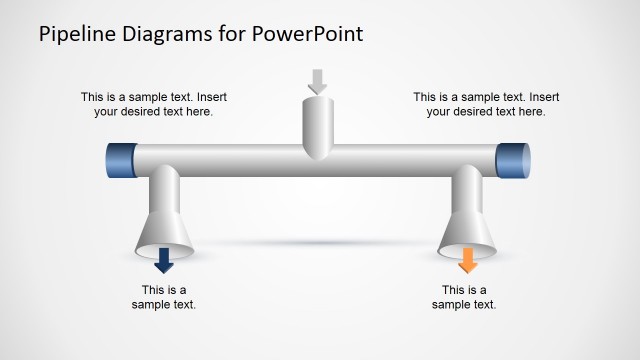 Pipeline Diagrams for PowerPoint

This is a sample text. Insert your desired text here.

This is a sample text. Insert your desired text here.

This is a sample text.

This is a sample text.